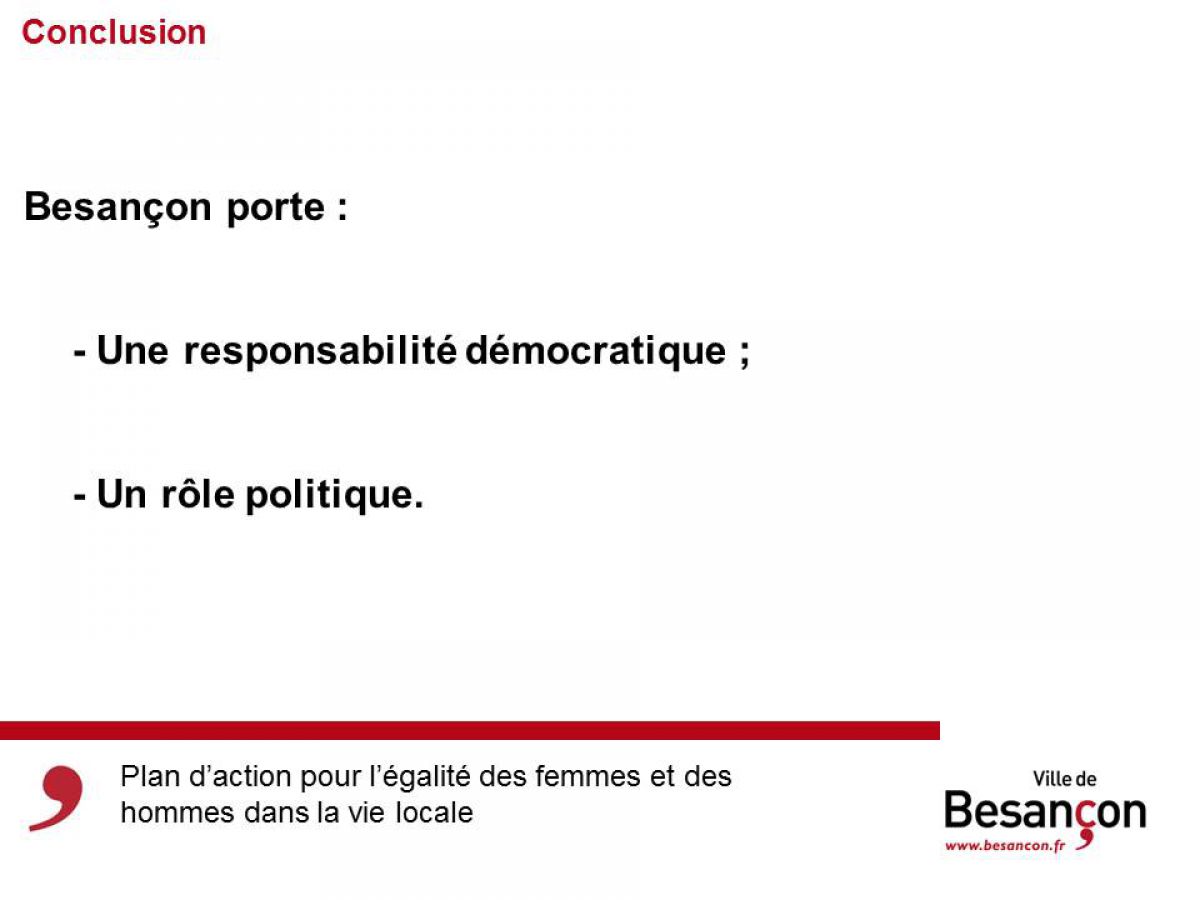 Conclusion

Besançon porte :

- Une responsabilité démocratique ;

- Un rôle politique.

Plan d'action pour l'égalité des femmes et des hommes dans la vie locale

Ville de
Besançon
www.besancon.fr